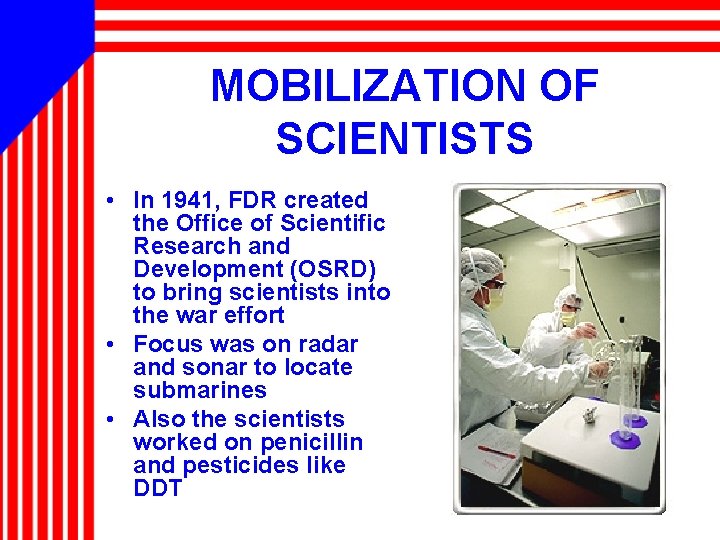 MOBILIZATION OF SCIENTISTS

• In 1941, FDR created the Office of Scientific Research and Development (OSRD) to bring scientists into the war effort
• Focus was on radar and sonar to locate submarines
• Also the scientists worked on penicillin and pesticides like DDT